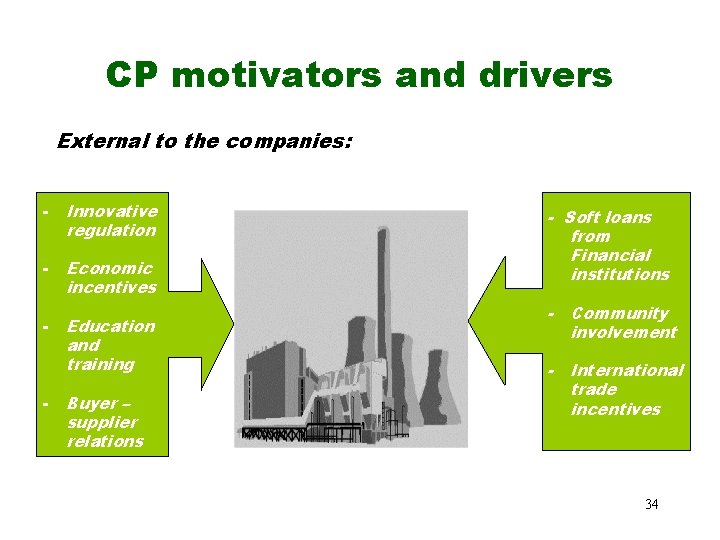 CP motivators and drivers

External to the companies:

- Innovative regulation
- Economic incentives
- Education and training
- Buyer – supplier relations

- Soft loans from Financial institutions
- Community involvement
- International trade incentives

34